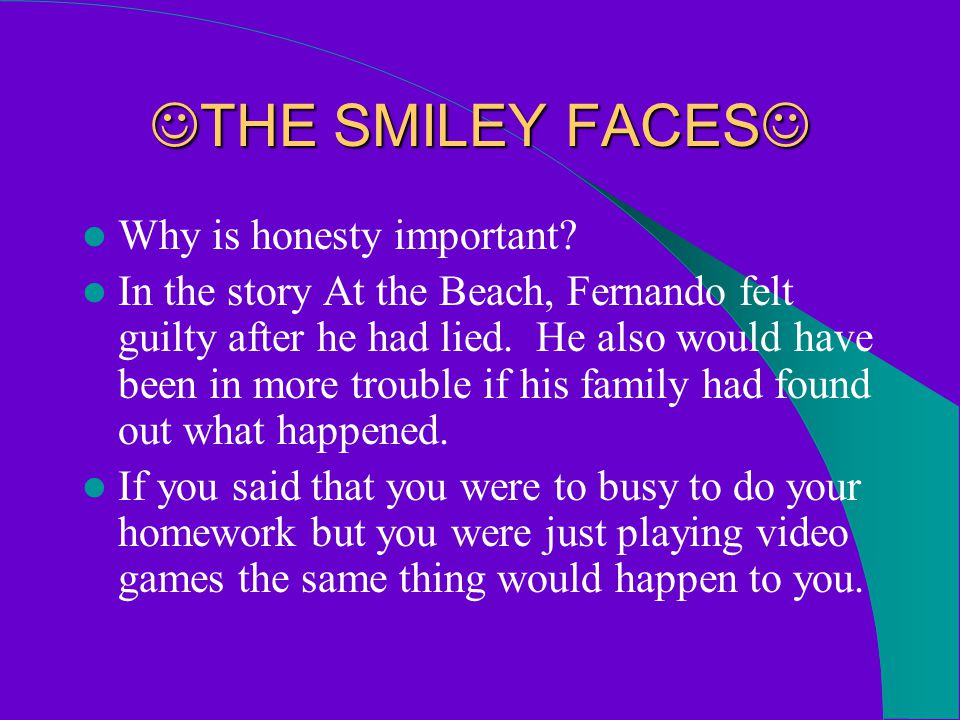 ☺THE SMILEY FACES☺

- Why is honesty important?
- In the story At the Beach, Fernando felt guilty after he had lied. He also would have been in more trouble if his family had found out what happened.
- If you said that you were to busy to do your homework but you were just playing video games the same thing would happen to you.